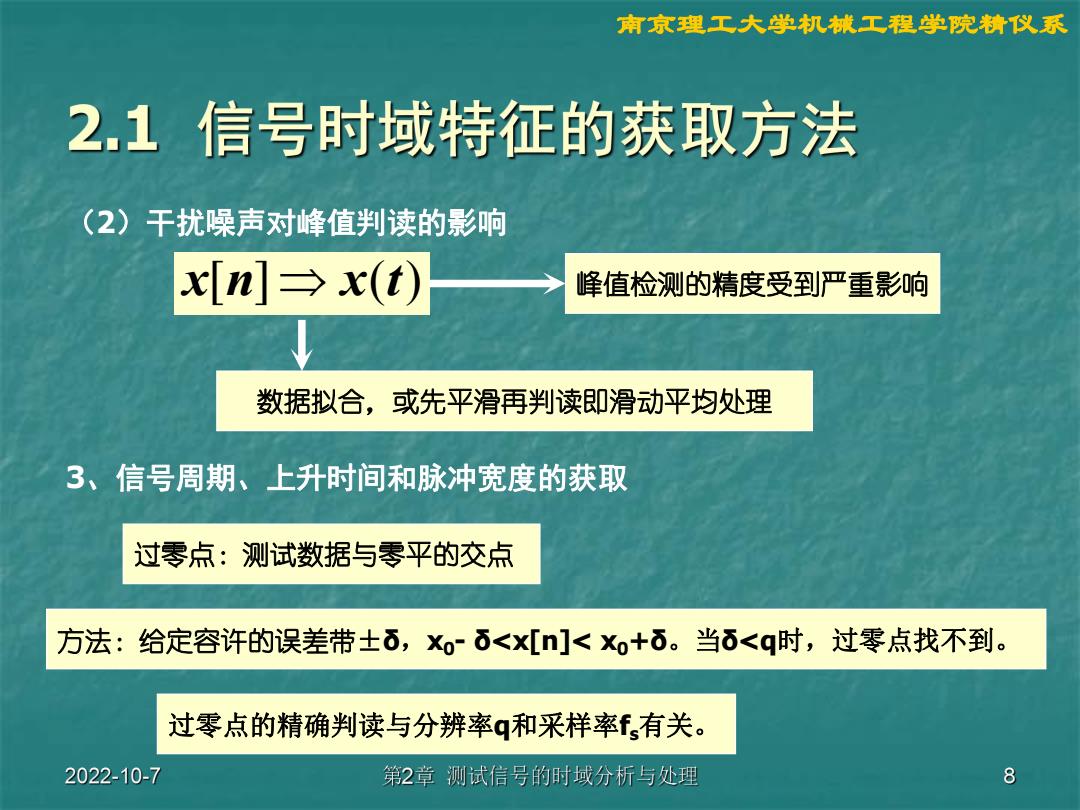 南京理工大学机械工程学院精仪系

2.1 信号时域特征的获取方法

（2）干扰噪声对峰值判读的影响

$x[n] \Rightarrow x(t)$

峰值检测的精度受到严重影响

数据拟合，或先平滑再判读即滑动平均处理

3、信号周期、上升时间和脉冲宽度的获取

过零点：测试数据与零平的交点

方法：给定容许的误差带±δ，$x_0$- δ<x[n]< $x_0$+δ。当δ<q时，过零点找不到。

过零点的精确判读与分辨率q和采样率$f_s$有关。

2022-10-7

第2章 测试信号的时域分析与处理

8